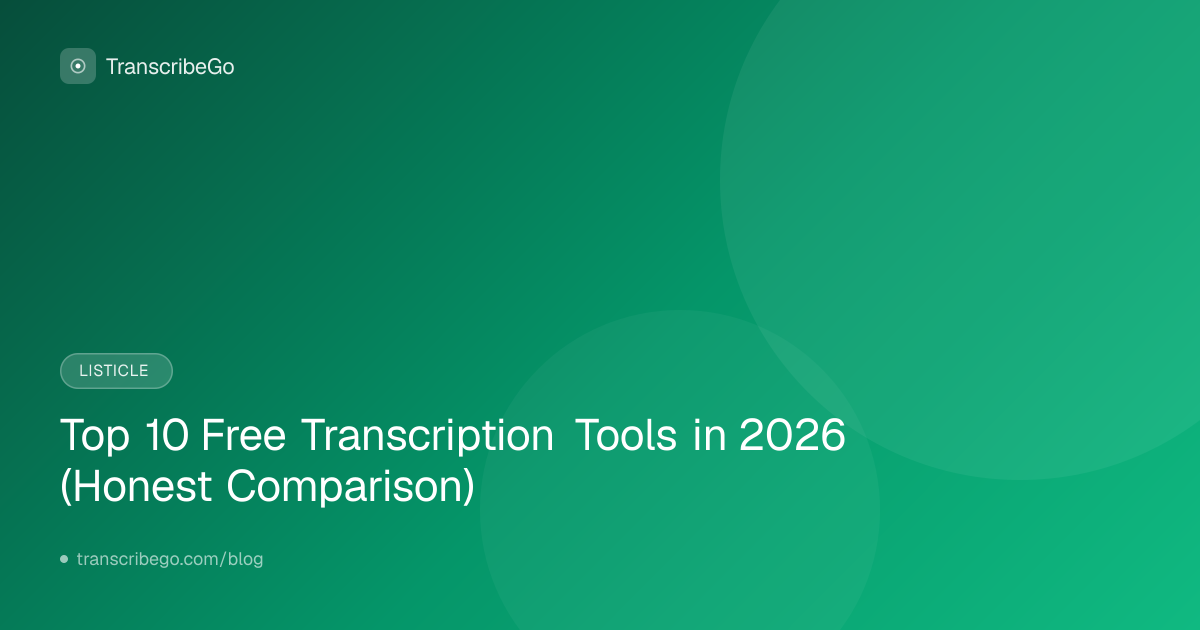 TranscribeGo

LISTICLE

Top 10 Free Transcription Tools in 2026 (Honest Comparison)

transcribego.com/blog